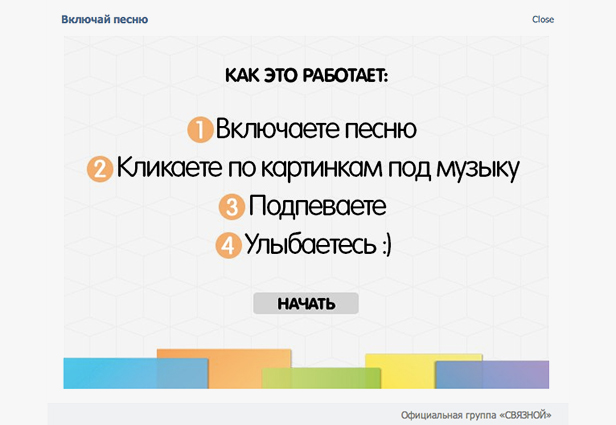 Включай песню

Close

КАК ЭТО РАБОТАЕТ:

1 Включаете песню

2 Кликаете по картинкам под музыку

3 Подпеваете

4 Улыбаетесь :)

НАЧАТЬ

Официальная группа «СВЯЗНОЙ»